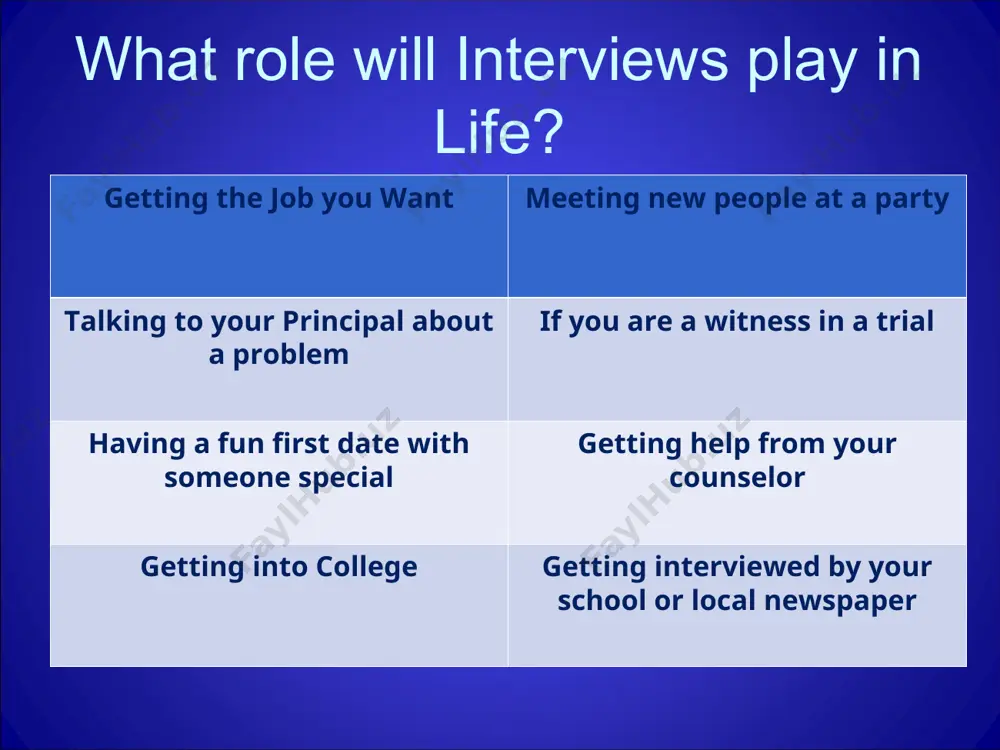 What role will Interviews play in Life?

| Getting the Job you Want | Meeting new people at a party |
|---|---|
| Talking to your Principal about a problem | If you are a witness in a trial |
| Having a fun first date with someone special | Getting help from your counselor |
| Getting into College | Getting interviewed by your school or local newspaper |

FaylHub.uz